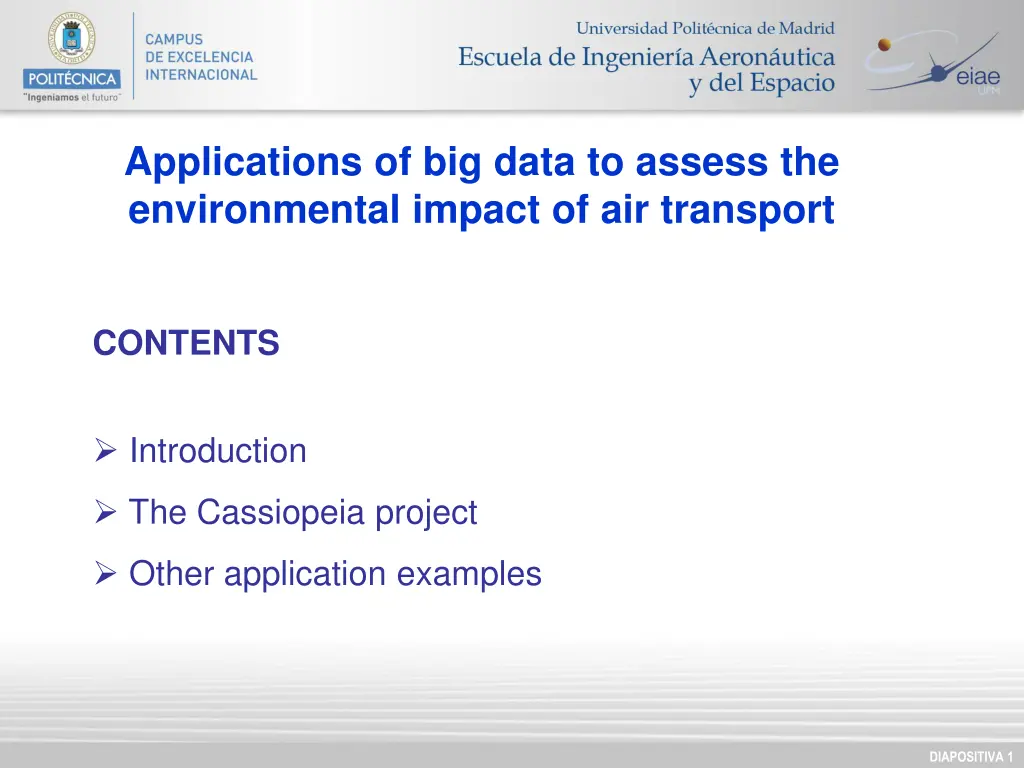 POLITÉCNICA
"Ingeniamos el futuro"

CAMPUS
DE EXCELENCIA
INTERNACIONAL

Universidad Politécnica de Madrid
Escuela de Ingeniería Aeronáutica y del Espacio

eiae
UPM

Applications of big data to assess the environmental impact of air transport

CONTENTS

➢ Introduction
➢ The Cassiopeia project
➢ Other application examples

DIAPOSITIVA 1